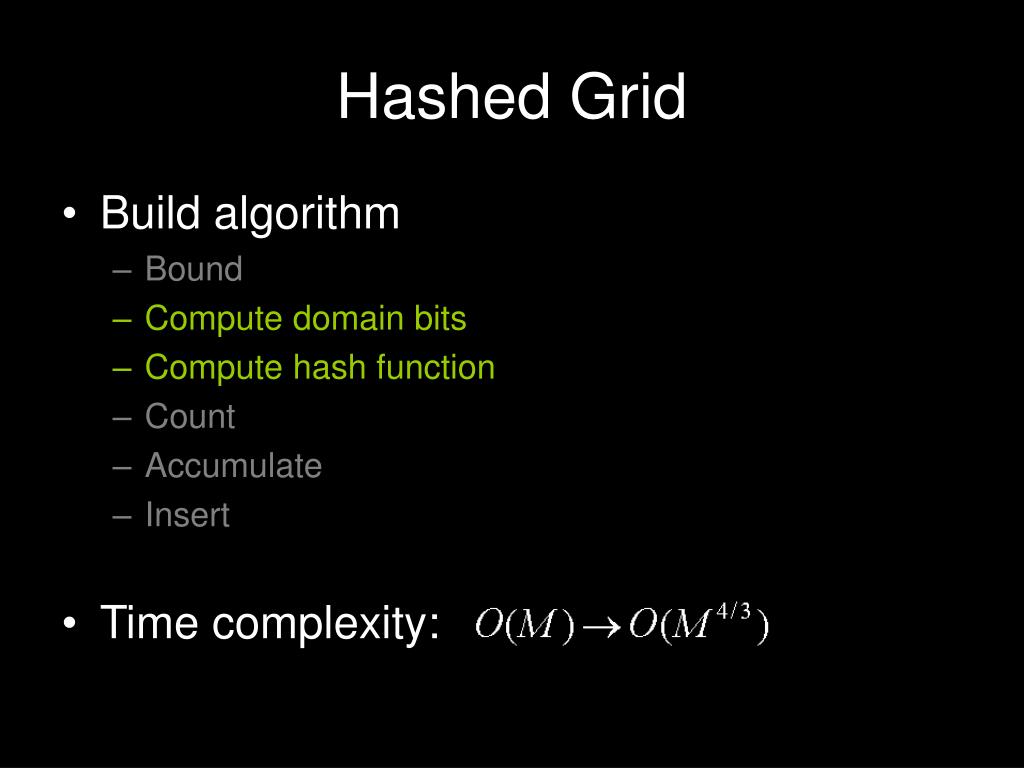 Hashed Grid

• Build algorithm
  – Bound
  – Compute domain bits
  – Compute hash function
  – Count
  – Accumulate
  – Insert

• Time complexity: $O(M) \rightarrow O(M^{4/3})$